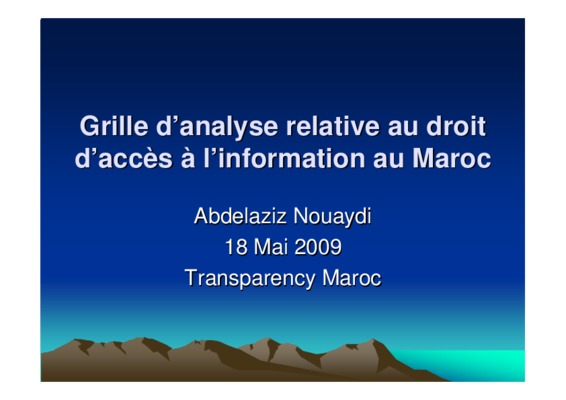 Grille d’analyse relative au droit d’accès à l’information au Maroc

Abdelaziz Nouaydi
18 Mai 2009
Transparency Maroc